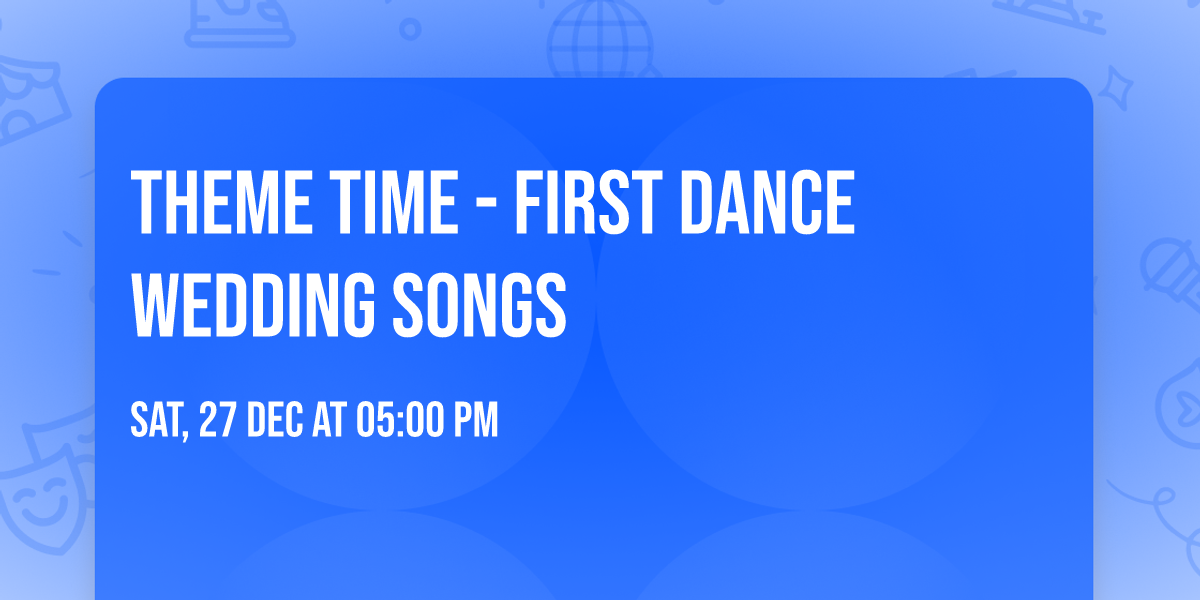 THEME TIME - FIRST DANCE WEDDING SONGS

SAT, 27 DEC AT 05:00 PM